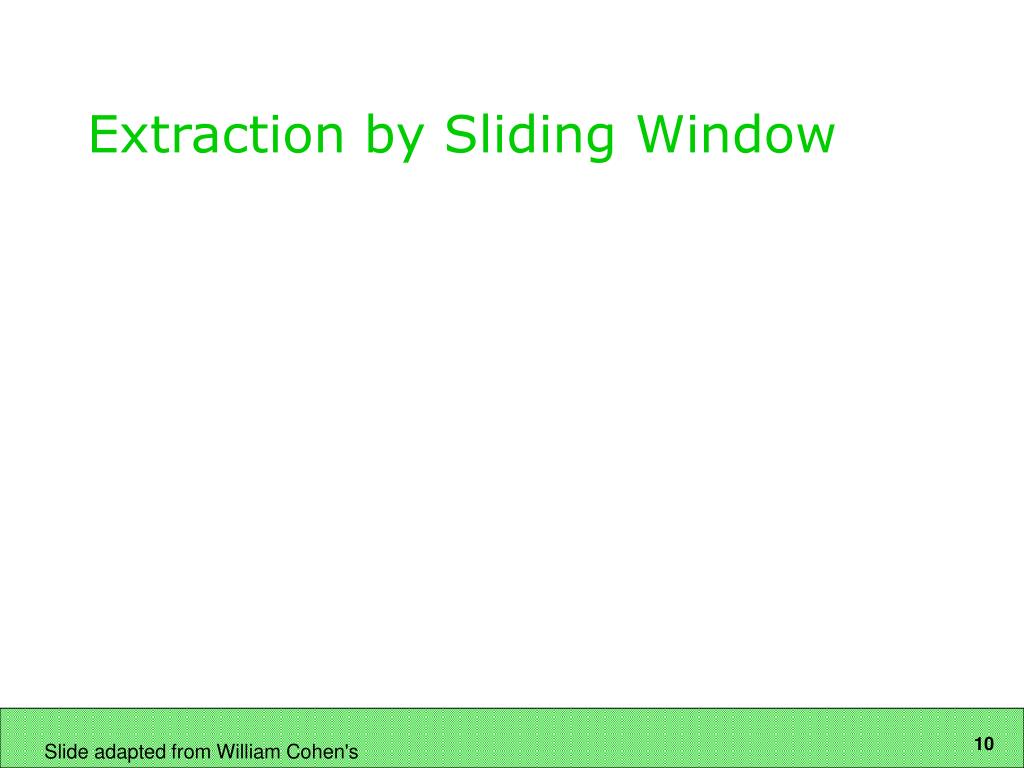 Extraction by Sliding Window

Slide adapted from William Cohen's

10